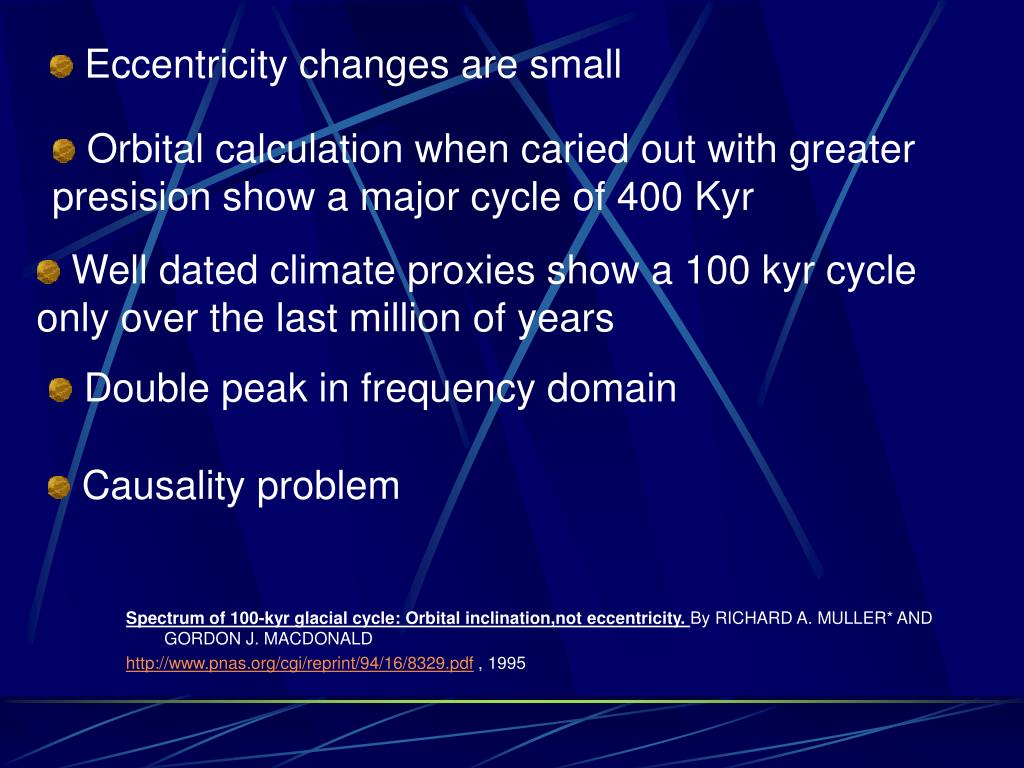 Eccentricity changes are small

Orbital calculation when caried out with greater presision show a major cycle of 400 Kyr

Well dated climate proxies show a 100 kyr cycle only over the last million of years

Double peak in frequency domain

Causality problem

Spectrum of 100-kyr glacial cycle: Orbital inclination,not eccentricity. By RICHARD A. MULLER* AND GORDON J. MACDONALD

http://www.pnas.org/cgi/reprint/94/16/8329.pdf , 1995